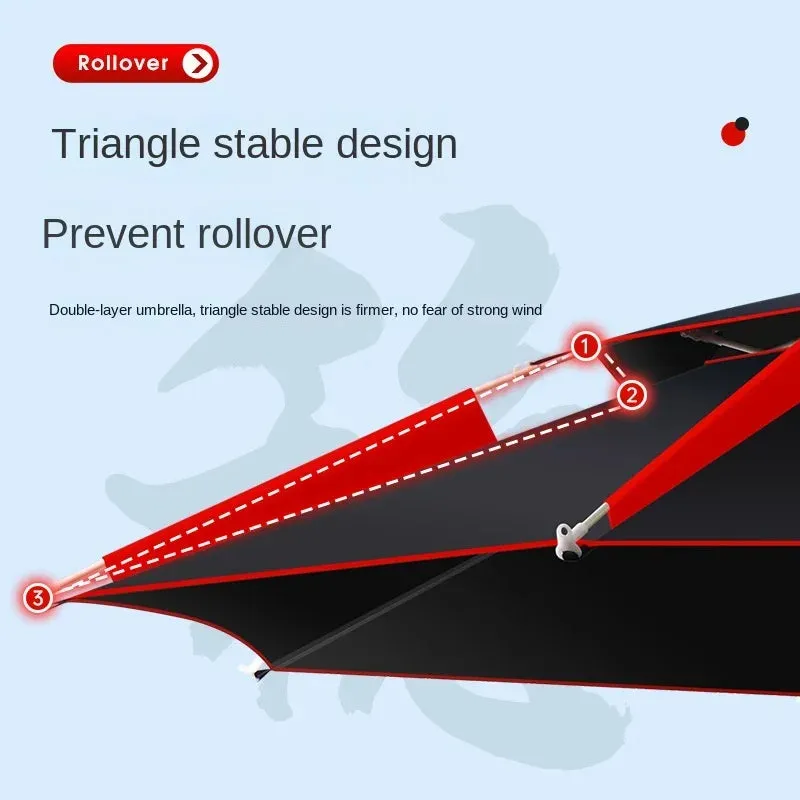 Rollover

Triangle stable design

Prevent rollover

Double-layer umbrella, triangle stable design is firmer, no fear of strong wind

1

2

3